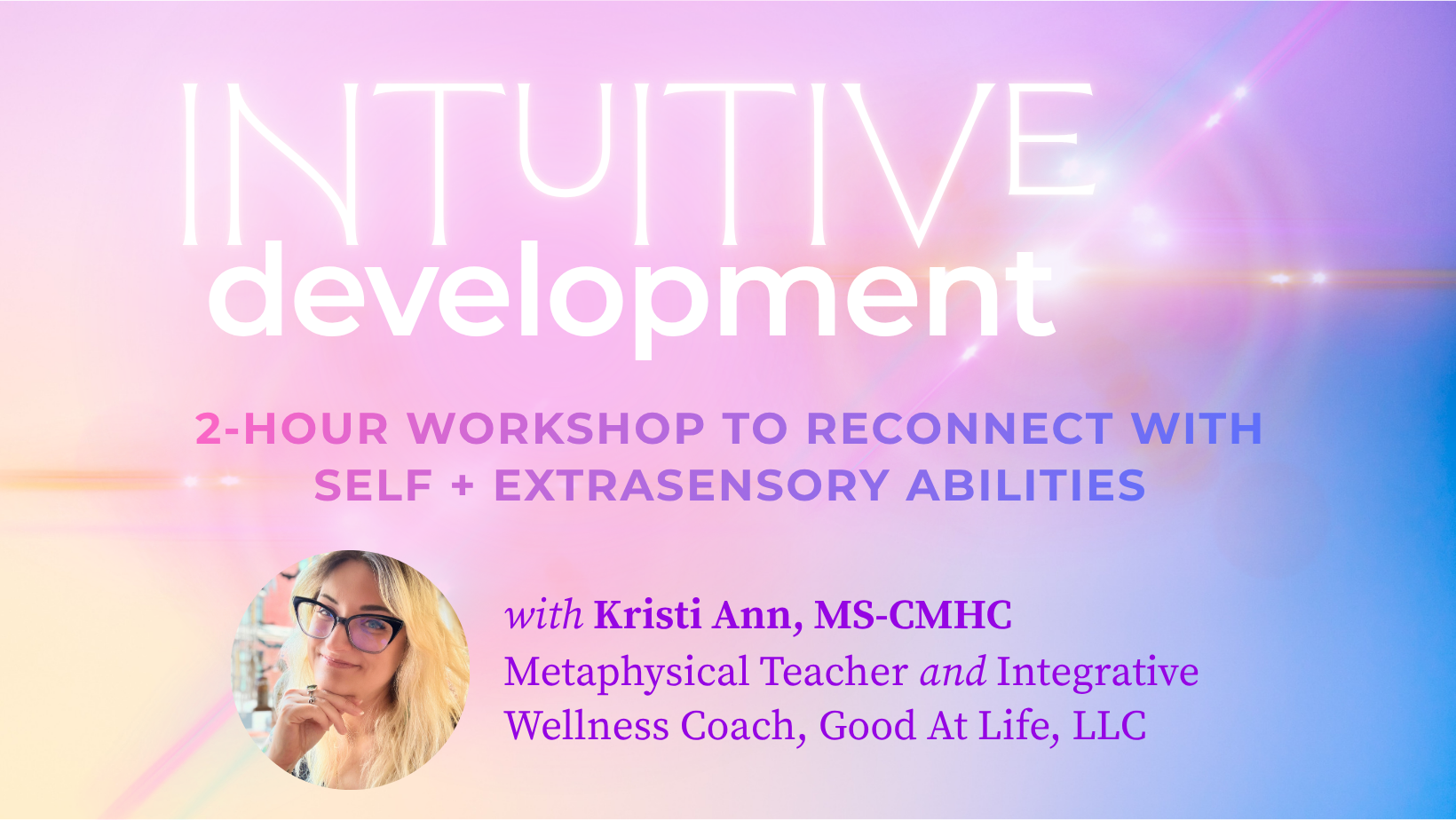 INTUITIVE
development

2-HOUR WORKSHOP TO RECONNECT WITH SELF + EXTRASENSORY ABILITIES

with Kristi Ann, MS-CMHC
Metaphysical Teacher and Integrative Wellness Coach, Good At Life, LLC